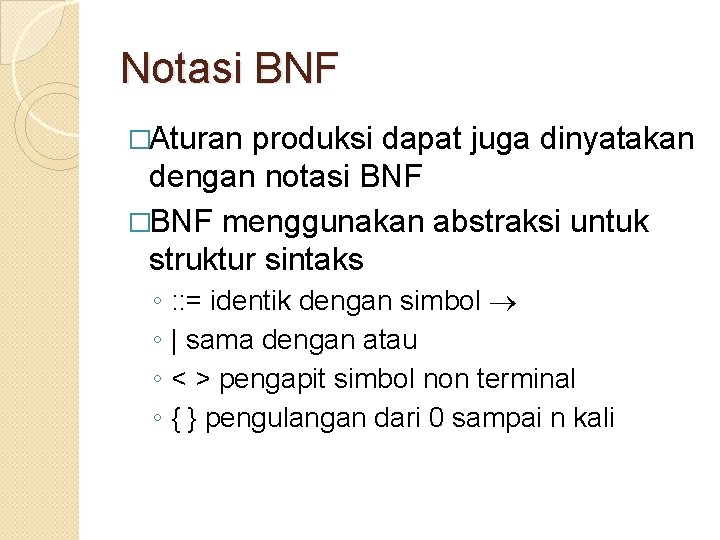 Notasi BNF

□Aturan produksi dapat juga dinyatakan dengan notasi BNF

□BNF menggunakan abstraksi untuk struktur sintaks

◦ ::= identik dengan simbol $\rightarrow$

◦ | sama dengan atau

◦ < > pengapit simbol non terminal

◦ { } pengulangan dari 0 sampai n kali